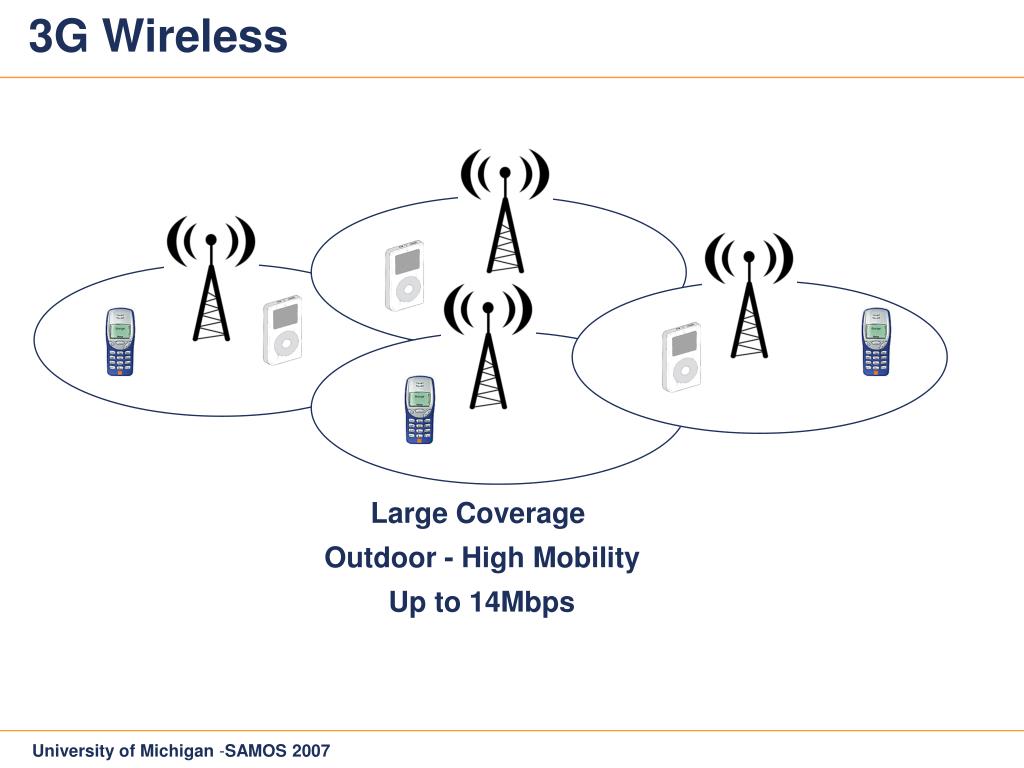 3G Wireless

Large Coverage
Outdoor - High Mobility
Up to 14Mbps

University of Michigan -SAMOS 2007